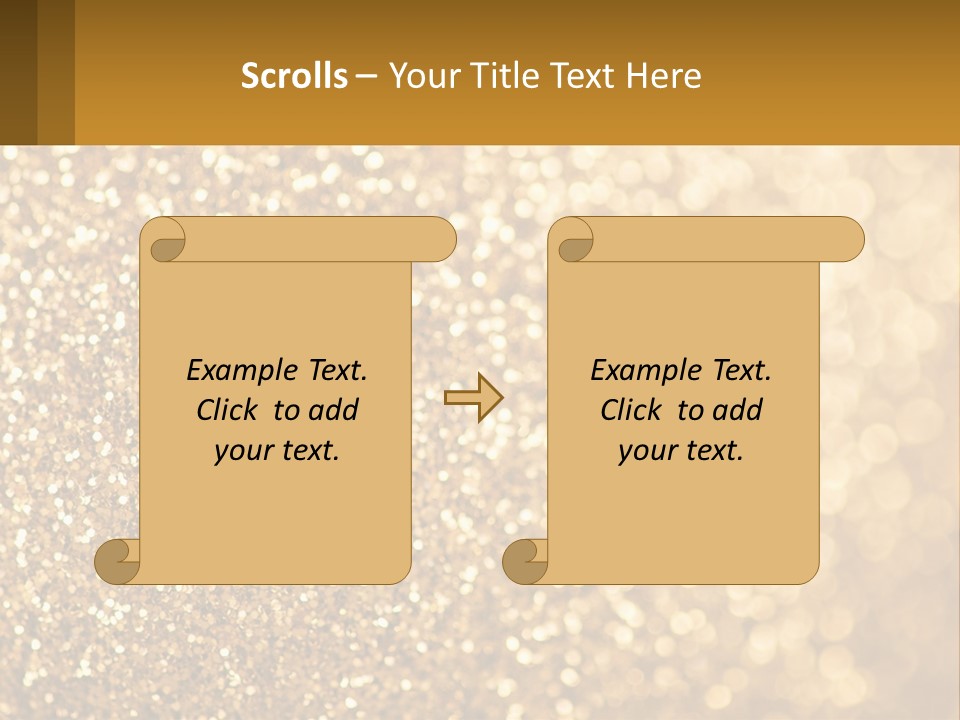 Scrolls – Your Title Text Here

Example Text. Click to add your text.

Example Text. Click to add your text.